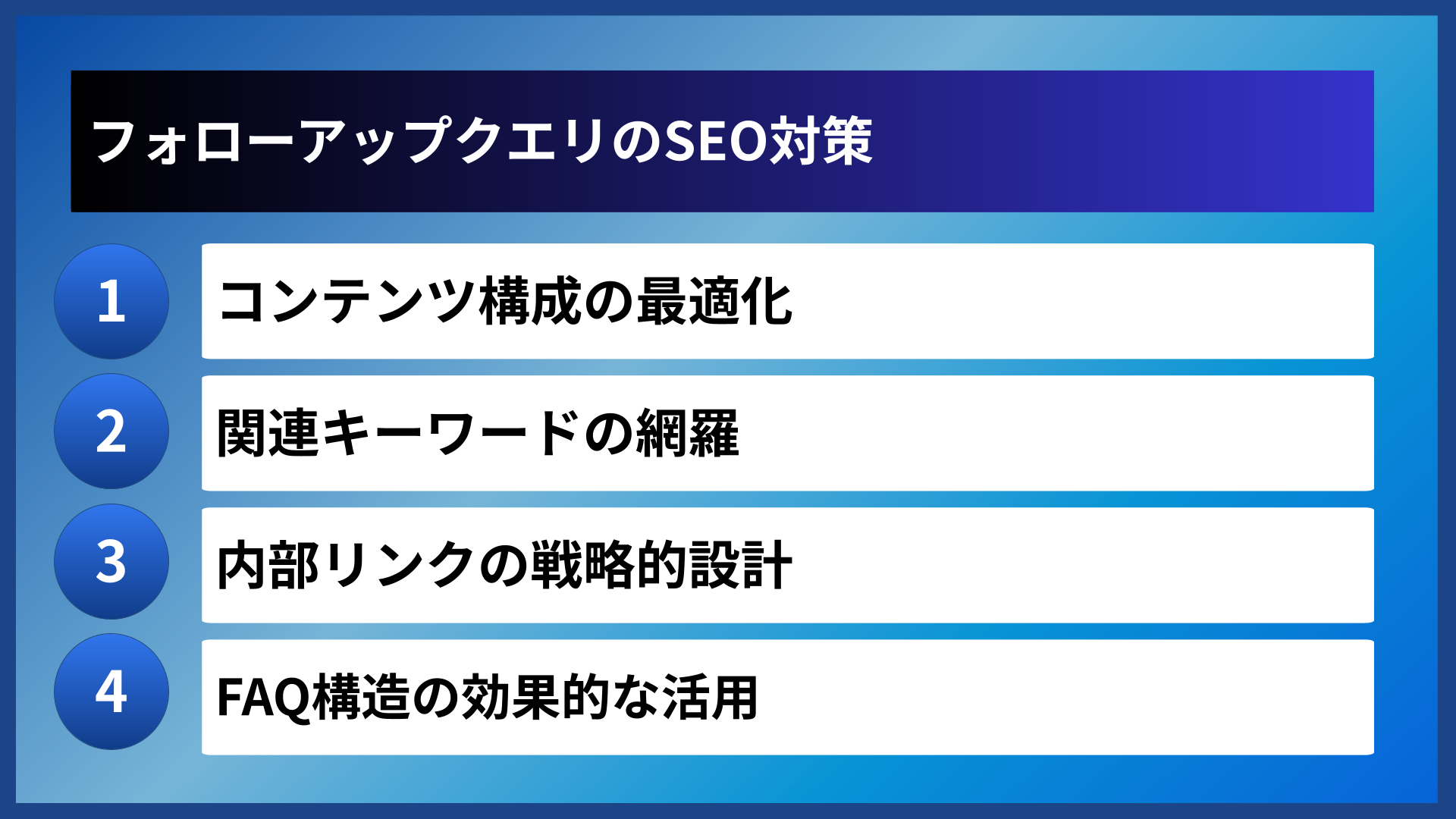 フォローアップクエリのSEO対策

1 コンテンツ構成の最適化

2 関連キーワードの網羅

3 内部リンクの戦略的設計

4 FAQ構造の効果的な活用